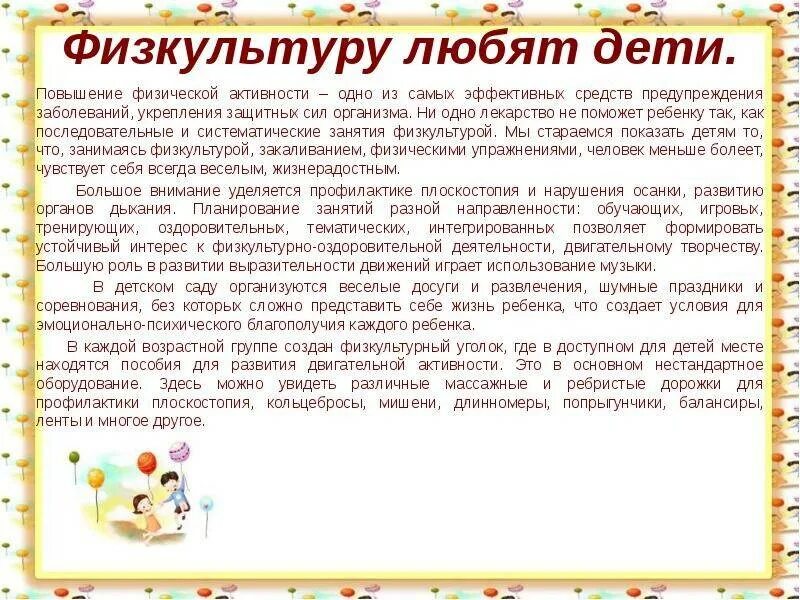 Физкультуру любят дети.

Повышение физической активности – одно из самых эффективных средств предупреждения заболеваний, укрепления защитных сил организма. Ни одно лекарство не поможет ребенку так, как последовательные и систематические занятия физкультурой. Мы стараемся показать детям то, что, занимаясь физкультурой, закаливанием, физическими упражнениями, человек меньше болеет, чувствует себя всегда веселым, жизнерадостным.

Большое внимание уделяется профилактике плоскостопия и нарушения осанки, развитию органов дыхания. Планирование занятий разной направленности: обучающих, игровых, тренирующих, оздоровительных, тематических, интегрированных позволяет формировать устойчивый интерес к физкультурно-оздоровительной деятельности, двигательному творчеству. Большую роль в развитии выразительности движений играет использование музыки.

В детском саду организуются веселые досуги и развлечения, шумные праздники и соревнования, без которых сложно представить себе жизнь ребенка, что создает условия для эмоционально-психического благополучия каждого ребенка.

В каждой возрастной группе создан физкультурный уголок, где в доступном для детей месте находятся пособия для развития двигательной активности. Это в основном нестандартное оборудование. Здесь можно увидеть различные массажные и ребристые дорожки для профилактики плоскостопия, кольцебросы, мишени, длинномеры, попрыгунчики, балансиры, ленты и многое другое.